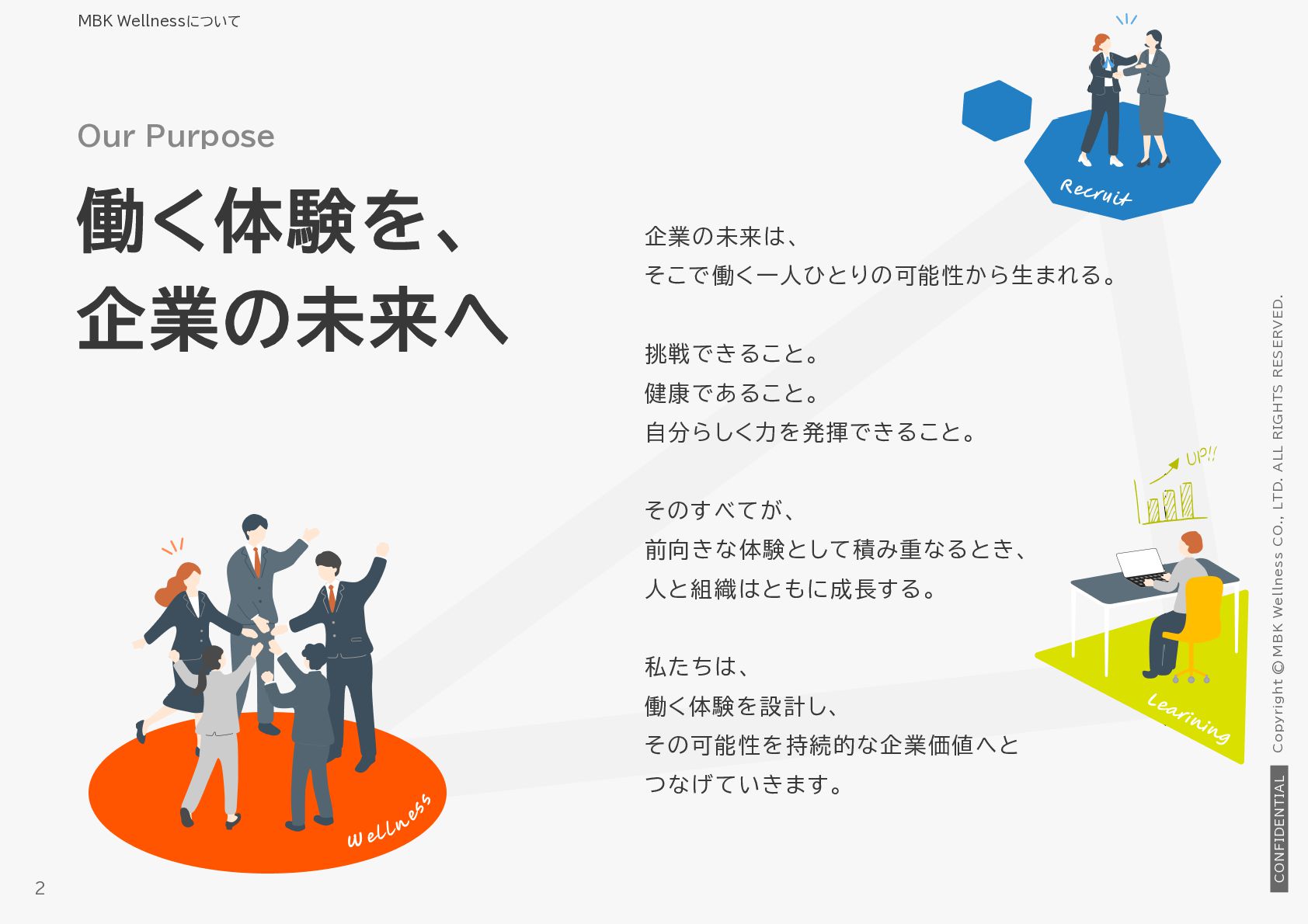 MBK Wellnessについて

Our Purpose

働く体験を、
企業の未来へ

企業の未来は、
そこで働く一人ひとりの可能性から生まれる。

挑戦できること。
健康であること。
自分らしく力を発揮できること。

そのすべてが、
前向きな体験として積み重なるとき、
人と組織はともに成長する。

私たちは、
働く体験を設計し、
その可能性を持続的な企業価値へと
つなげていきます。

Recruit

UP!!

Learining

Wellness

Copyright ©MBK Wellness CO., LTD. ALL RIGHTS RESERVED.

CONFIDENTIAL

2